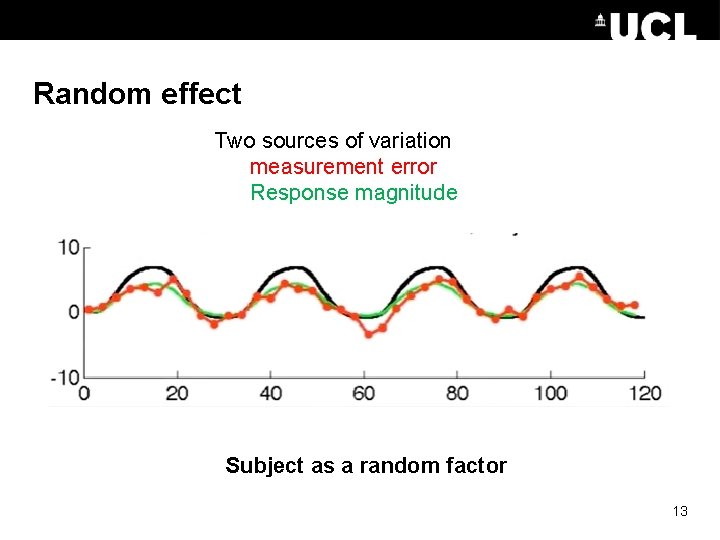 UCL

Random effect

Two sources of variation
measurement error
Response magnitude

10
0
-10
0 20 40 60 80 100 120

Subject as a random factor

13